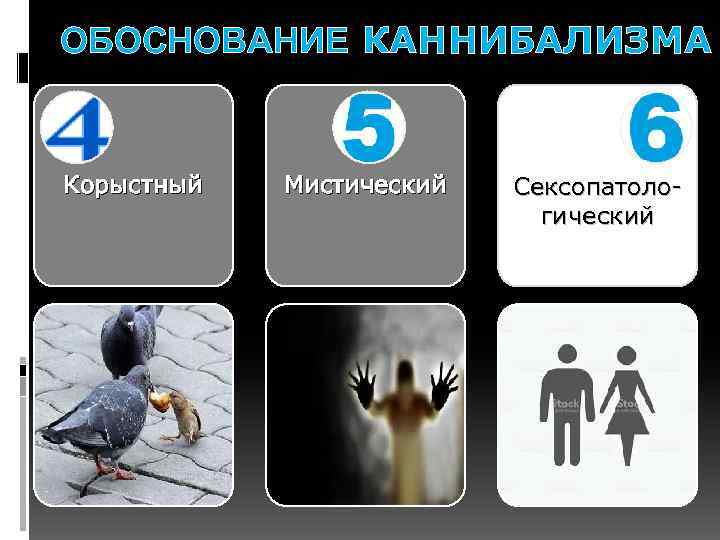 ОБОСНОВАНИЕ КАННИБАЛИЗМА

4
Корыстный

5
Мистический

6
Сексопатологический

iStock

iStock